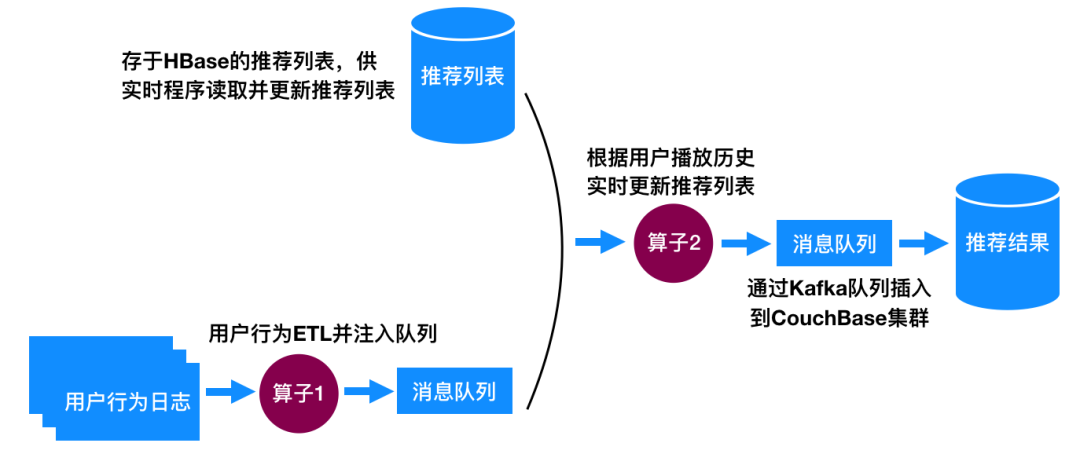 存于HBase的推荐列表，供实时程序读取并更新推荐列表

推荐列表

根据用户播放历史实时更新推荐列表

算子2

消息队列

推荐结果

通过Kafka队列插入到CouchBase集群

用户行为ETL并注入队列

用户行为日志

算子1

消息队列